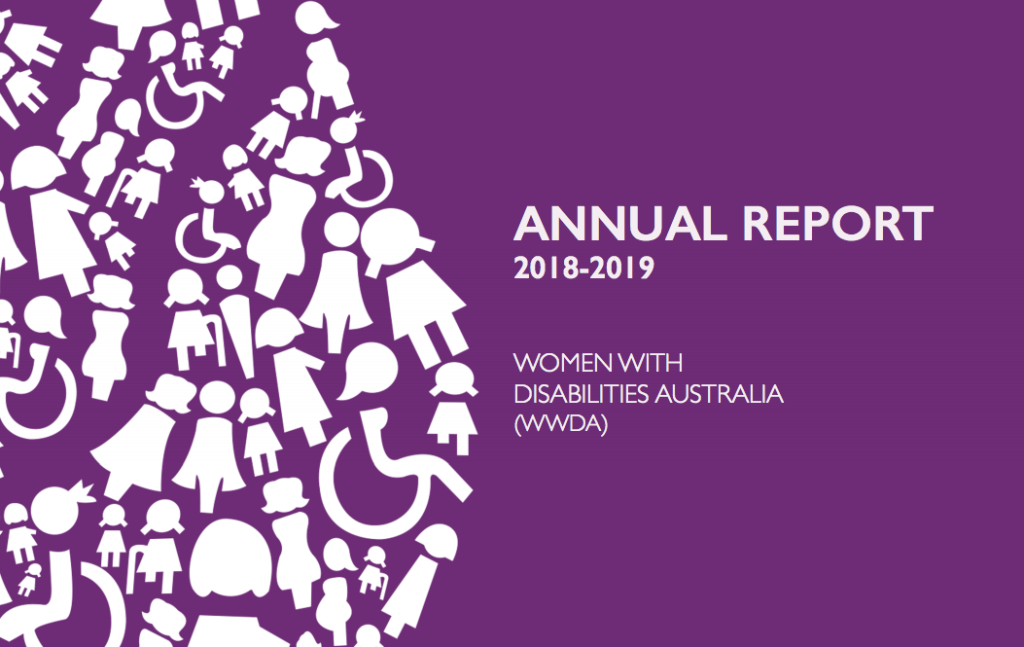 ANNUAL REPORT
2018-2019

WOMEN WITH
DISABILITIES AUSTRALIA
(WWDA)